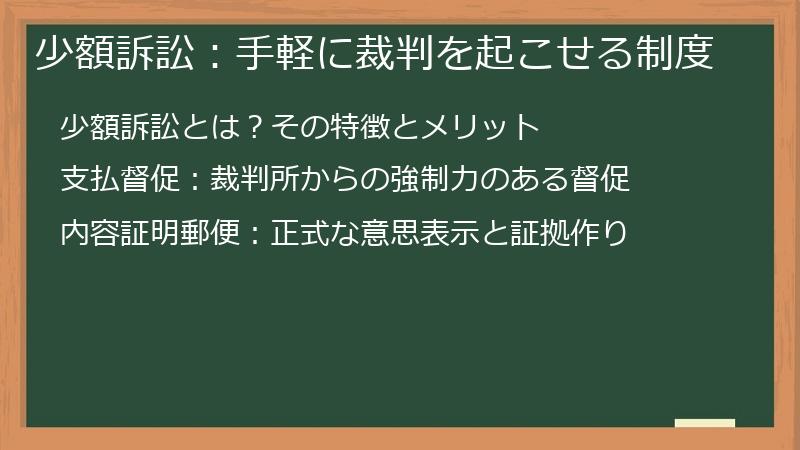 少額訴訟：手軽に裁判を起こせる制度

少額訴訟とは？その特徴とメリット

支払督促：裁判所からの強制力のある督促

内容証明郵便：正式な意思表示と証拠作り